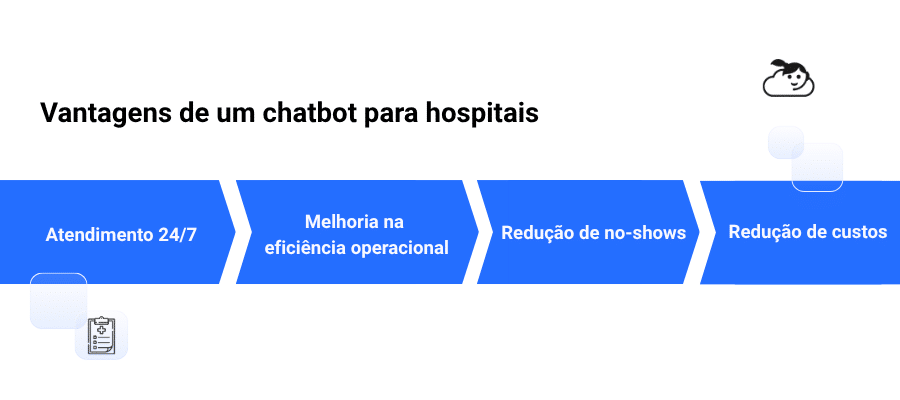 Vantagens de um chatbot para hospitais

Atendimento 24/7

Melhoria na eficiência operacional

Redução de no-shows

Redução de custos